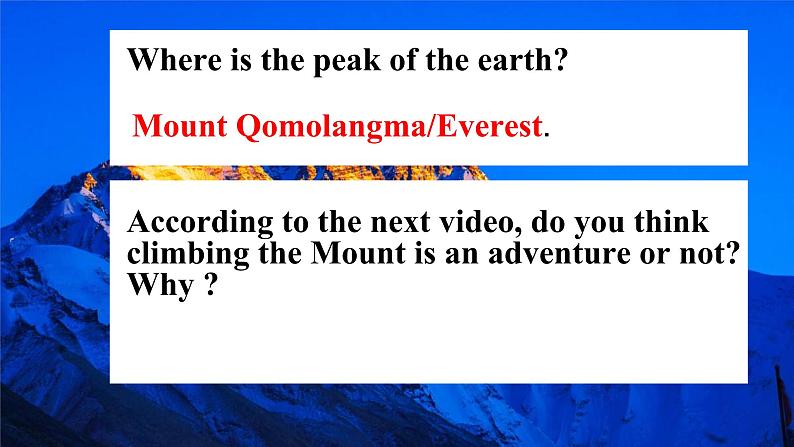 Where is the peak of the earth?

Mount Qomolangma/Everest.

According to the next video, do you think climbing the Mount is an adventure or not? Why ?